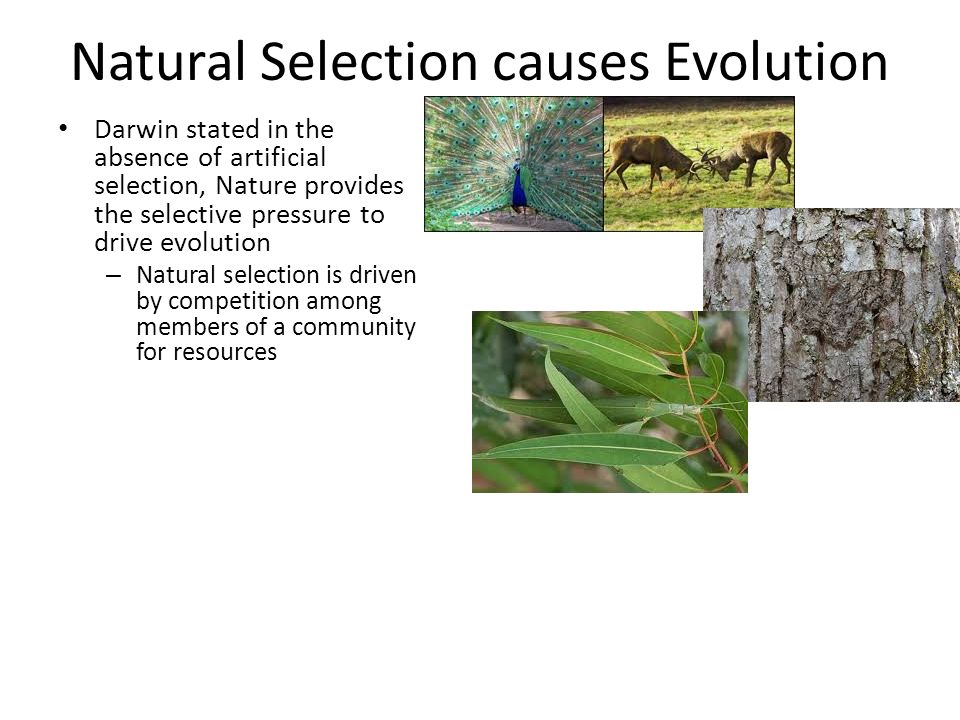 Natural Selection causes Evolution

• Darwin stated in the absence of artificial selection, Nature provides the selective pressure to drive evolution

– Natural selection is driven by competition among members of a community for resources